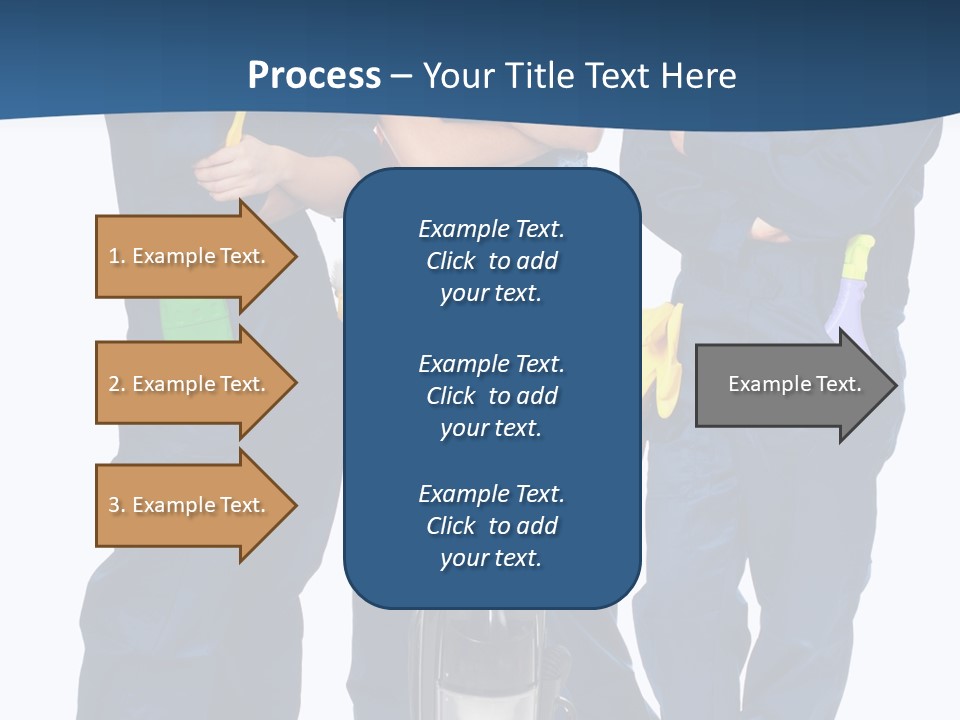 Process – Your Title Text Here

1. Example Text.

2. Example Text.

3. Example Text.

Example Text. Click to add your text.

Example Text. Click to add your text.

Example Text. Click to add your text.

Example Text.